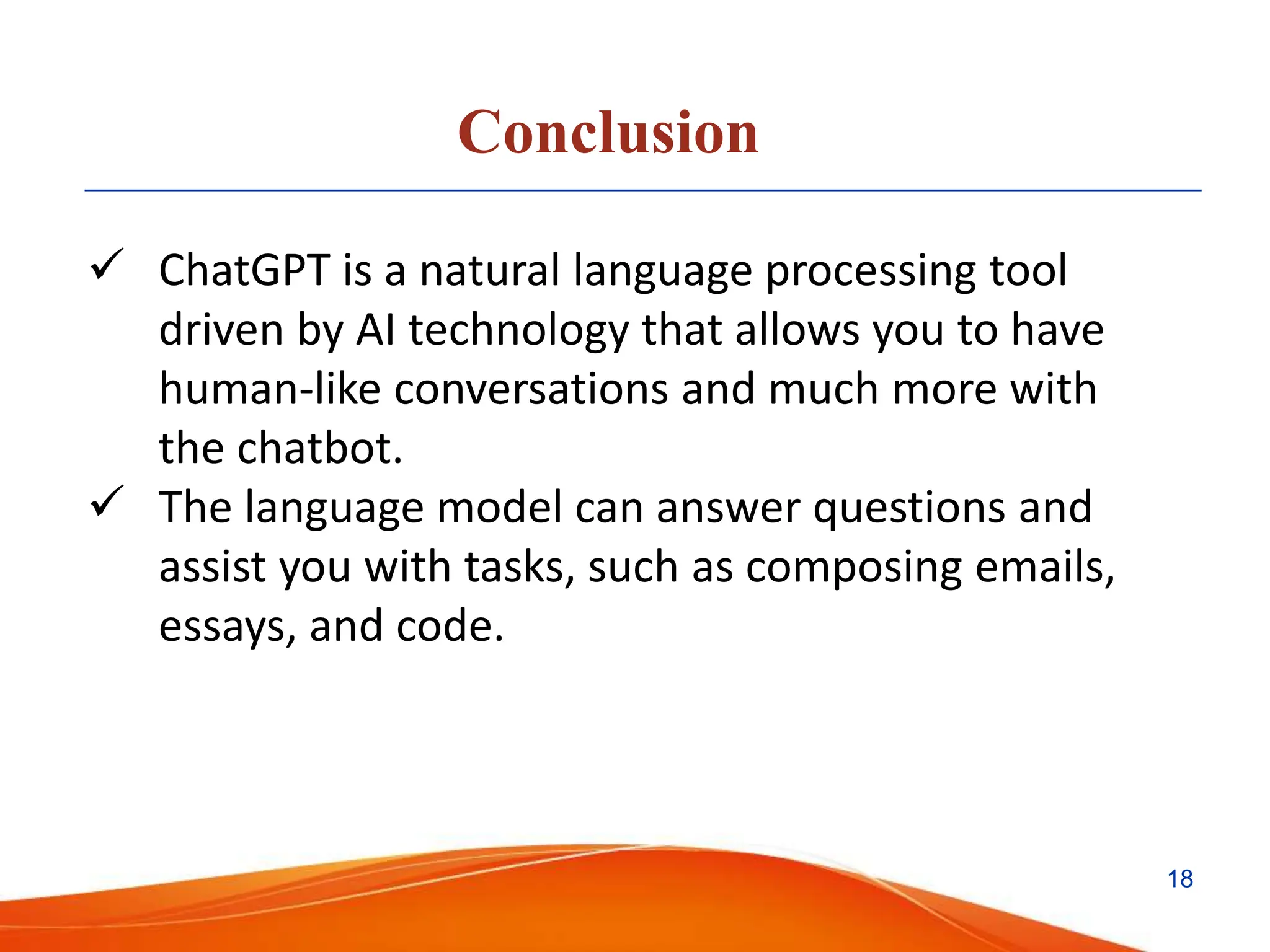 Conclusion

✓ ChatGPT is a natural language processing tool driven by AI technology that allows you to have human-like conversations and much more with the chatbot.

✓ The language model can answer questions and assist you with tasks, such as composing emails, essays, and code.

18